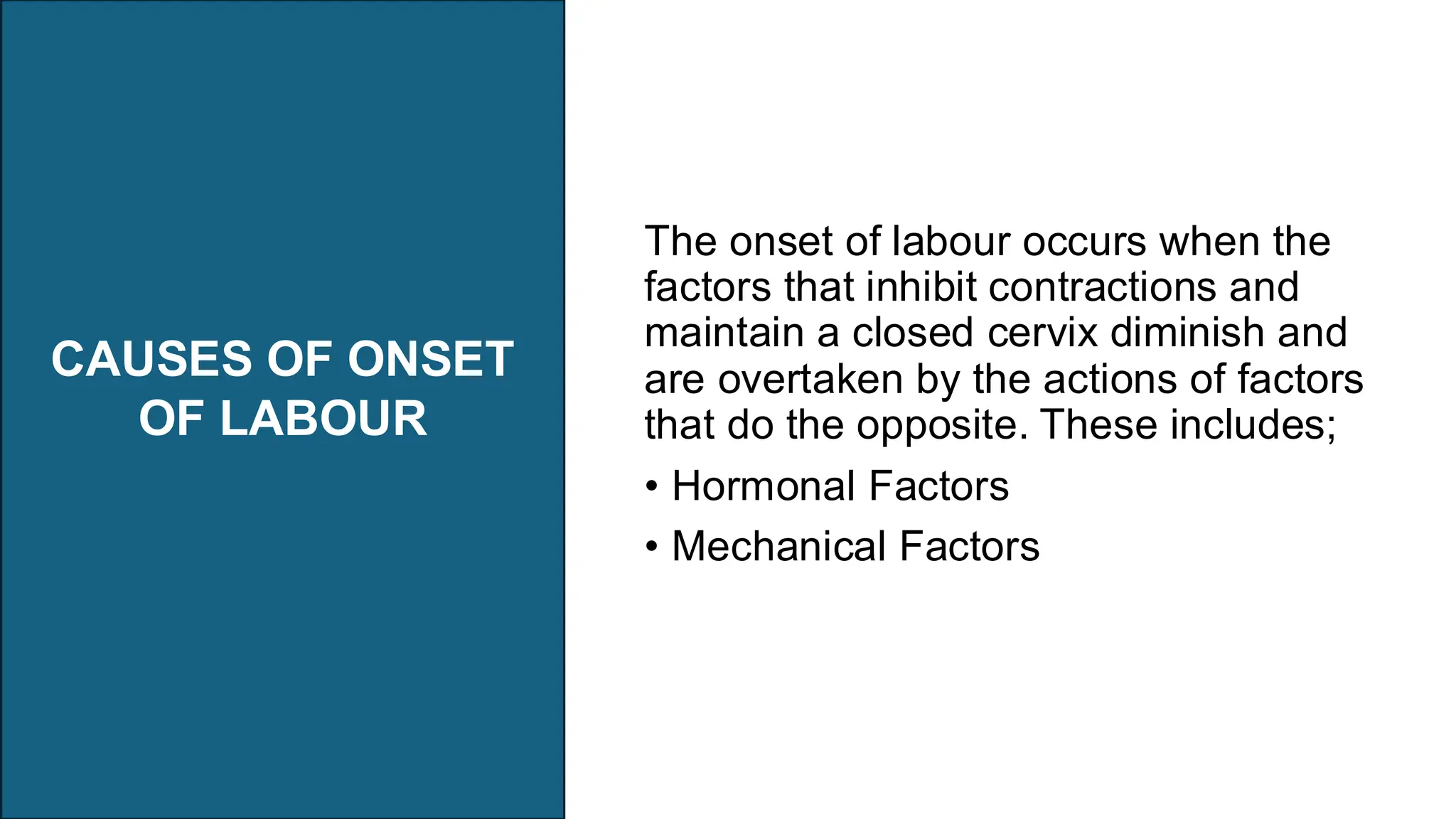 CAUSES OF ONSET OF LABOUR

The onset of labour occurs when the factors that inhibit contractions and maintain a closed cervix diminish and are overtaken by the actions of factors that do the opposite. These includes;

• Hormonal Factors
• Mechanical Factors